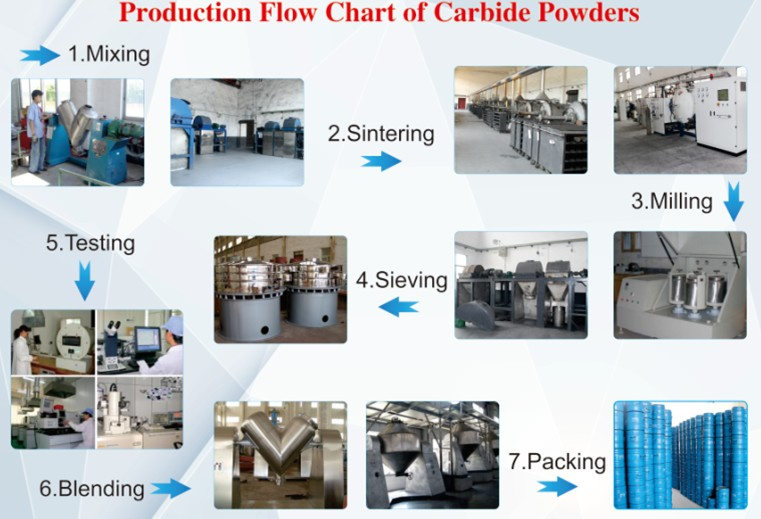 Production Flow Chart of Carbide Powders

1.Mixing

2.Sintering

3.Milling

4.Sieving

5.Testing

6.Blending

7.Packing